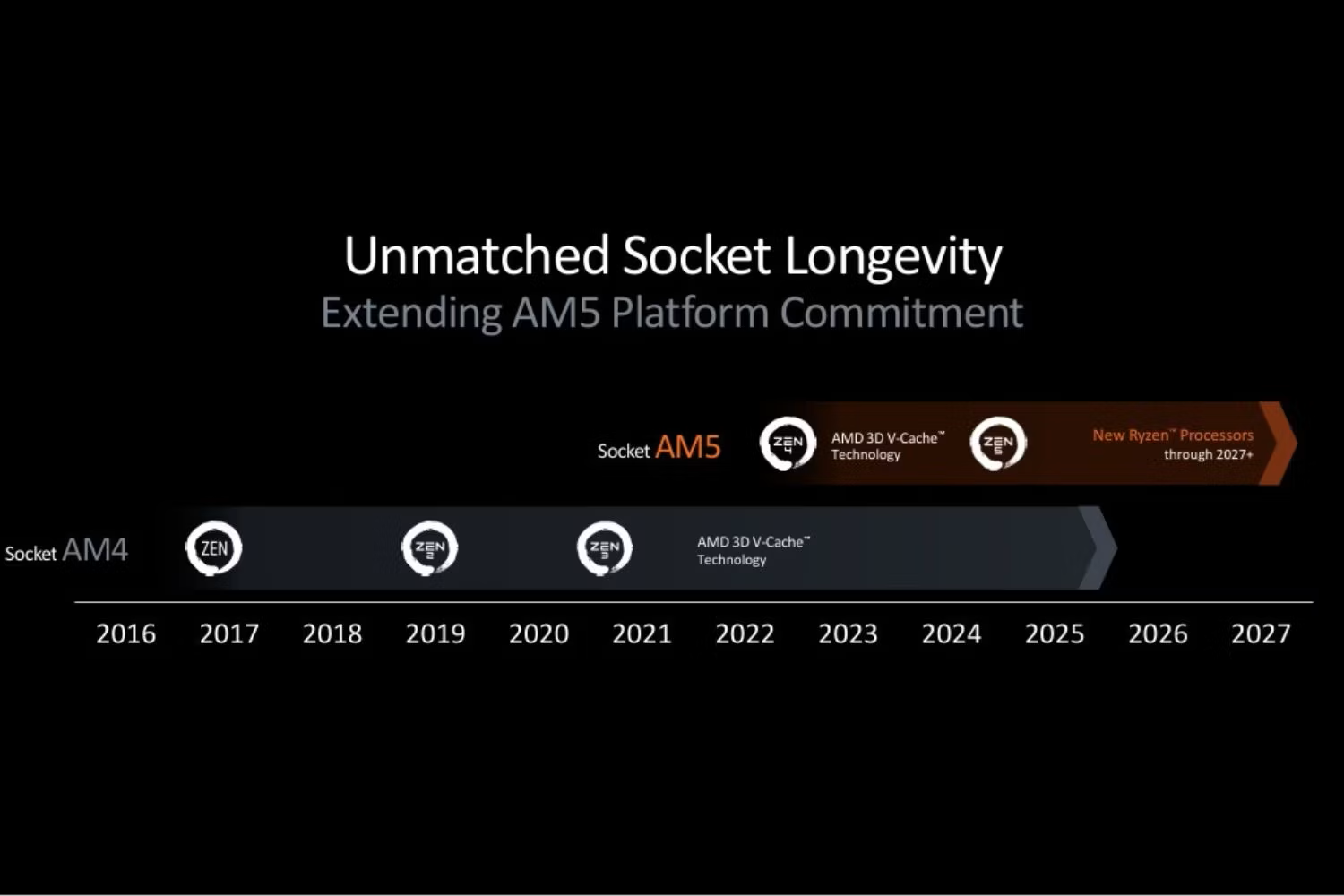 Unmatched Socket Longevity
Extending AM5 Platform Commitment

Socket AM5

ZEN 4

AMD 3D V-Cache™ Technology

ZEN 5

New Ryzen™ Processors through 2027+

Socket AM4

ZEN

ZEN 2

ZEN 3

AMD 3D V-Cache™ Technology

2016 2017 2018 2019 2020 2021 2022 2023 2024 2025 2026 2027